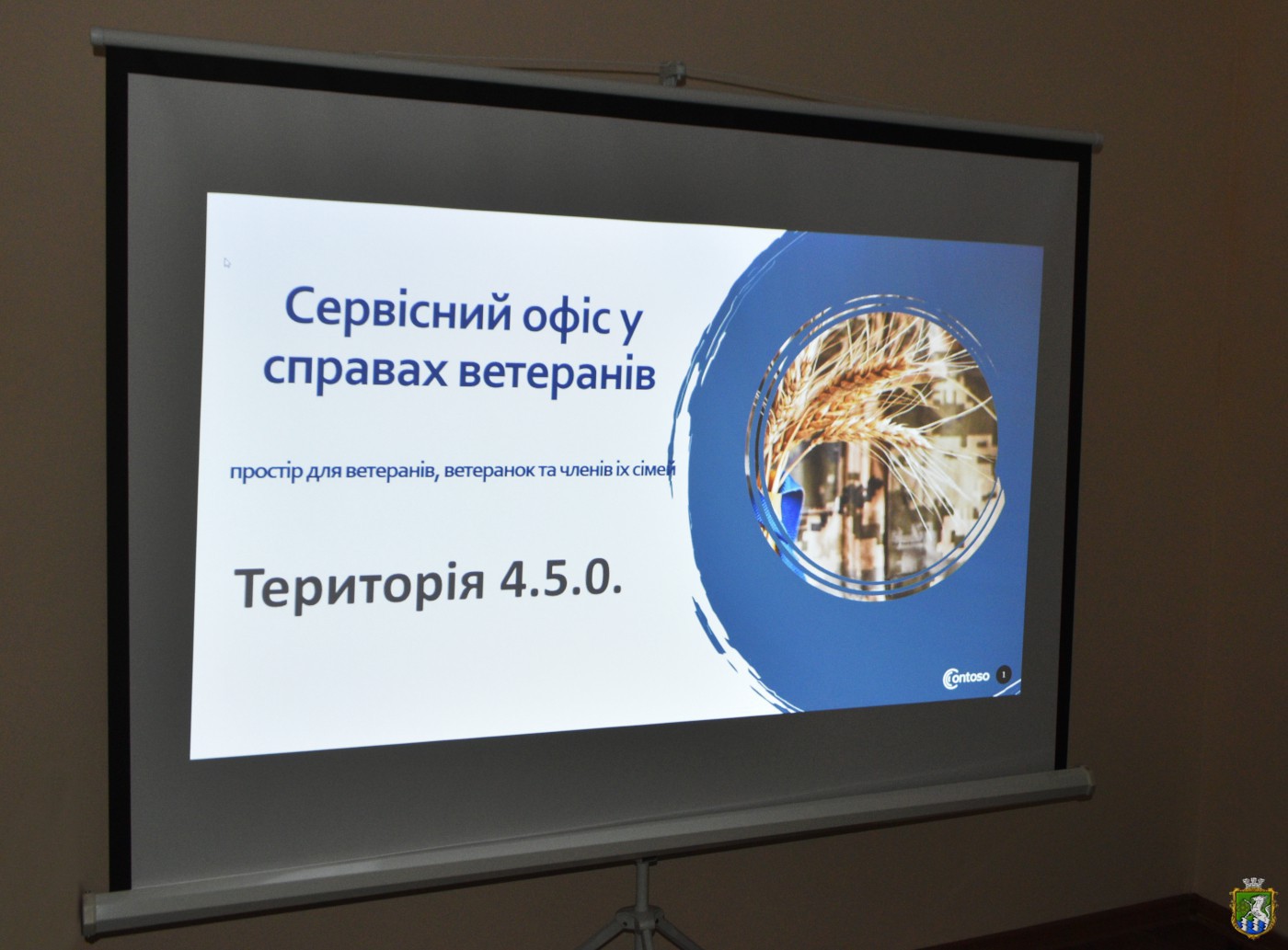 Сервісний офіс у справах ветеранів

простір для ветеранів, ветеранок та членів їх сімей

Територія 4.5.0.

Contoso 1